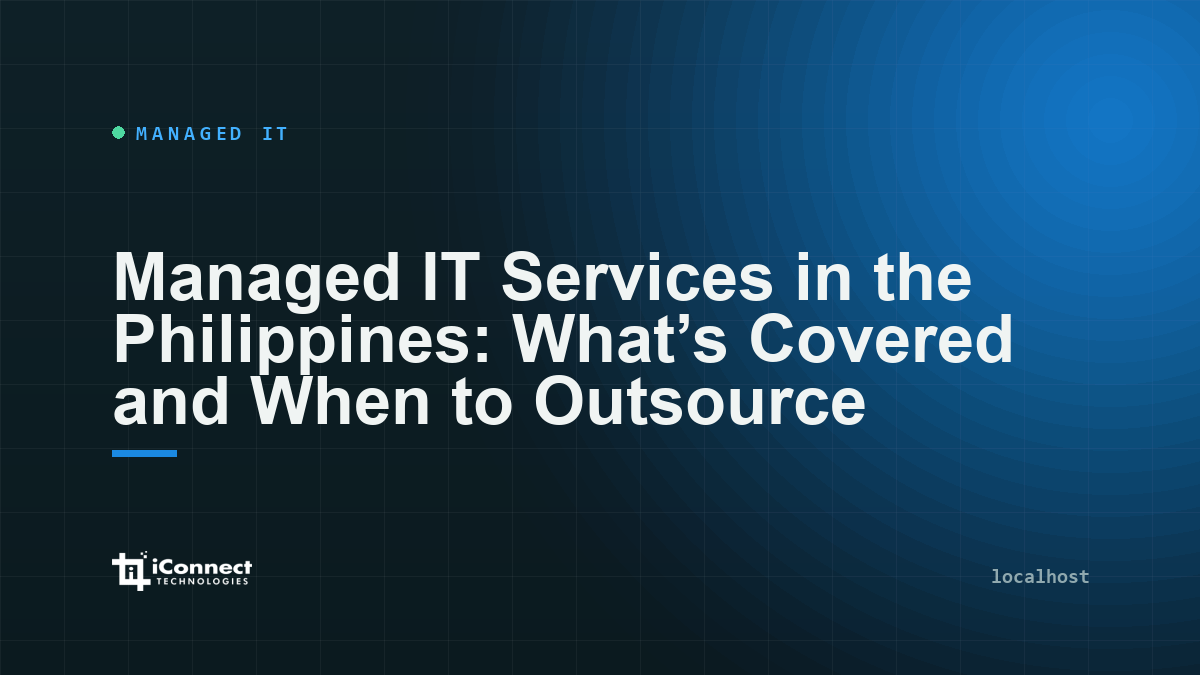 MANAGED IT

Managed IT Services in the Philippines: What’s Covered and When to Outsource

iConnect TECHNOLOGIES

localhost